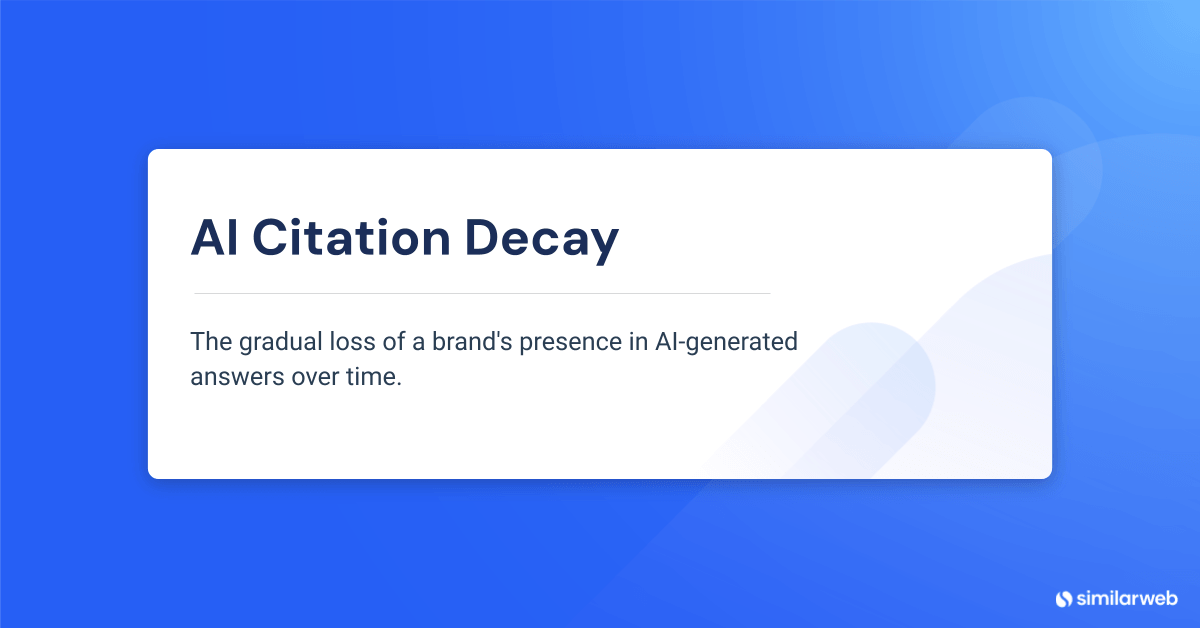 AI Citation Decay

The gradual loss of a brand's presence in AI-generated answers over time.

similarweb